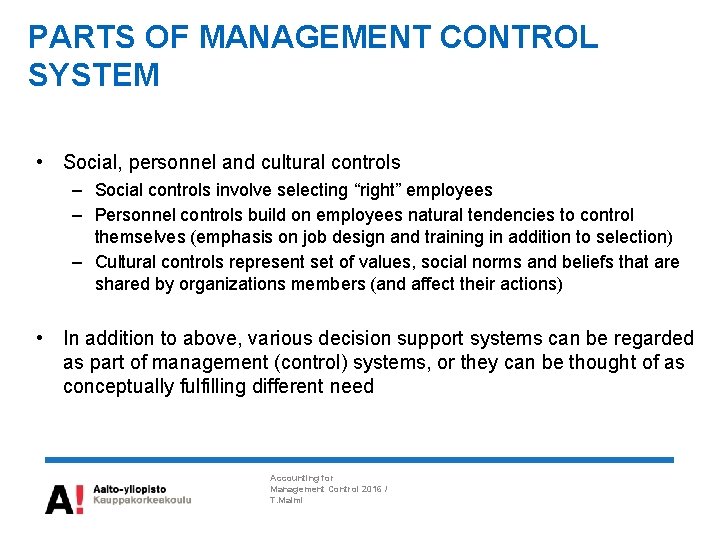 PARTS OF MANAGEMENT CONTROL SYSTEM

• Social, personnel and cultural controls
– Social controls involve selecting “right” employees
– Personnel controls build on employees natural tendencies to control themselves (emphasis on job design and training in addition to selection)
– Cultural controls represent set of values, social norms and beliefs that are shared by organizations members (and affect their actions)

• In addition to above, various decision support systems can be regarded as part of management (control) systems, or they can be thought of as conceptually fulfilling different need

A! Aalto-yliopisto
Kauppakorkeakoulu

Accounting for Management Control 2016 / T.Malmi